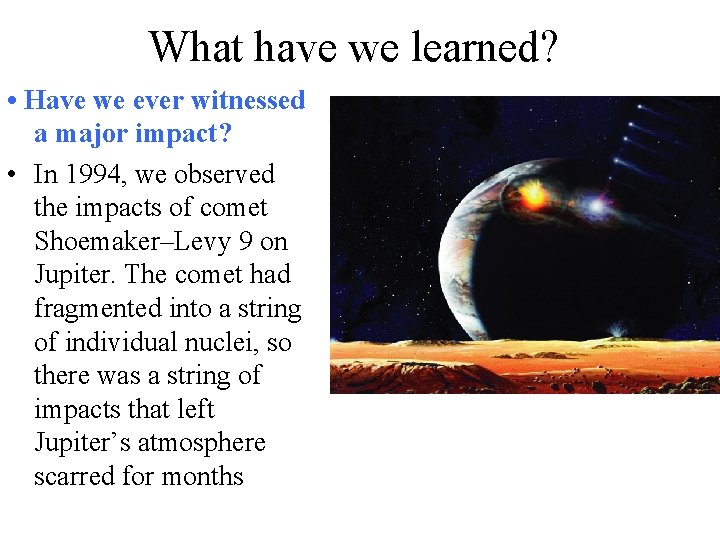 What have we learned?

• Have we ever witnessed a major impact?

• In 1994, we observed the impacts of comet Shoemaker–Levy 9 on Jupiter. The comet had fragmented into a string of individual nuclei, so there was a string of impacts that left Jupiter’s atmosphere scarred for months